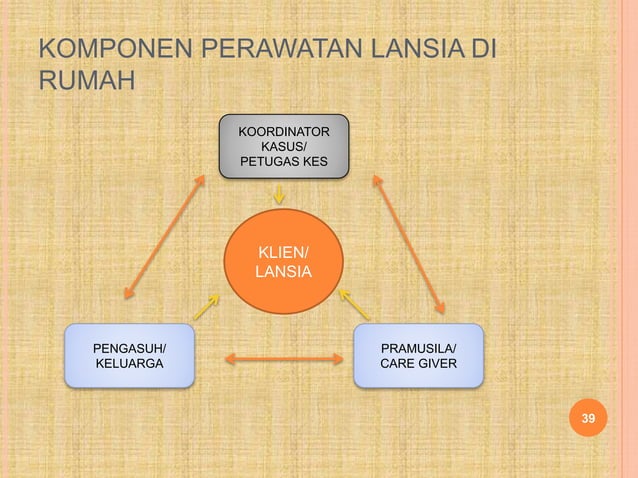 KOMPONEN PERAWATAN LANSIA DI RUMAH

KOORDINATOR KASUS/ PETUGAS KES

KLIEN/ LANSIA

PENGASUH/ KELUARGA

PRAMUSILA/ CARE GIVER

39